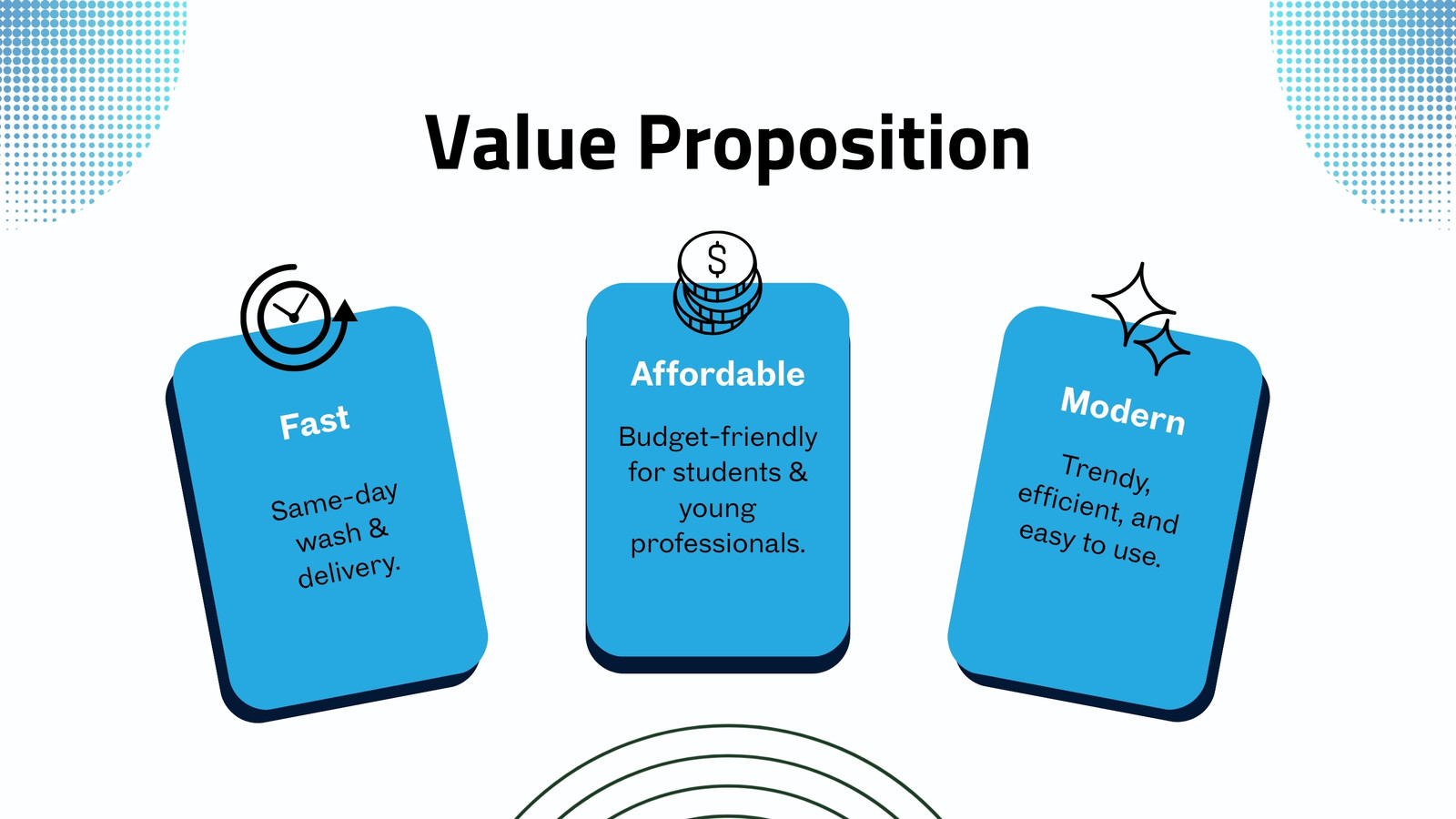 Value Proposition

Fast

Same-day wash & delivery.

$

Affordable

Budget-friendly for students & young professionals.

Modern

Trendy, efficient, and easy to use.